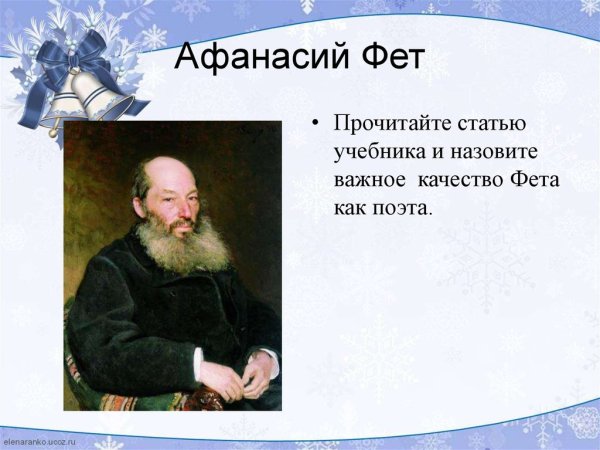 Афанасий Фет

• Прочитайте статью учебника и назовите важное качество Фета как поэта.

elenaranko.ucoz.ru